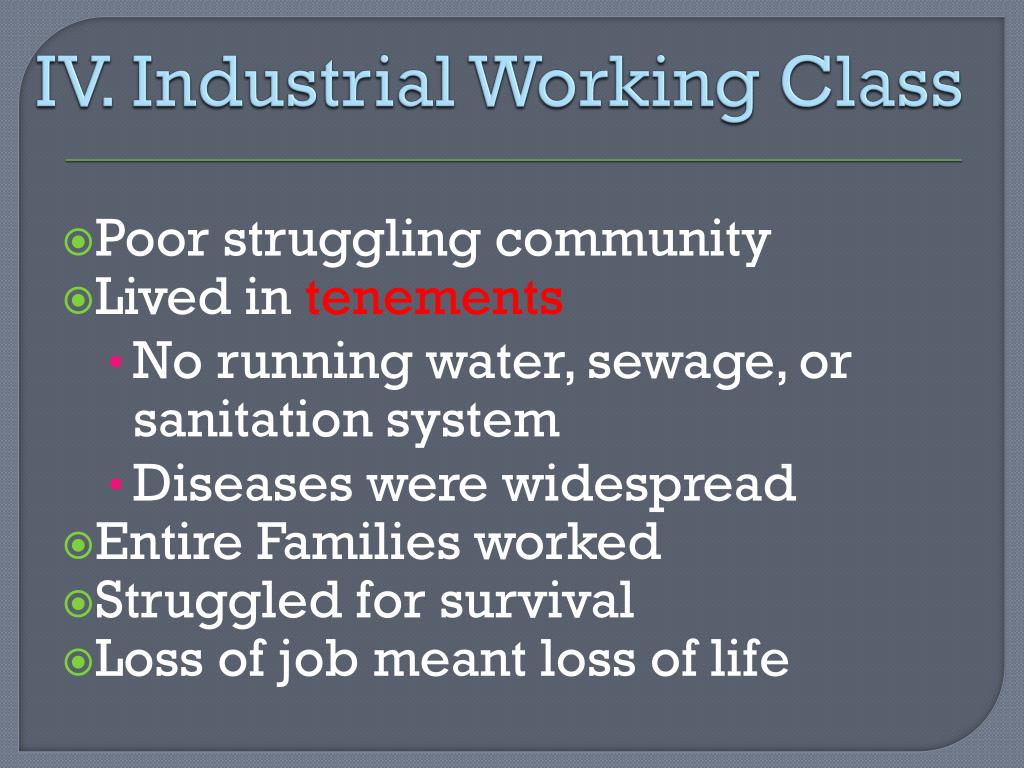 IV. Industrial Working Class

Poor struggling community
Lived in tenements
• No running water, sewage, or sanitation system
• Diseases were widespread
Entire Families worked
Struggled for survival
Loss of job meant loss of life